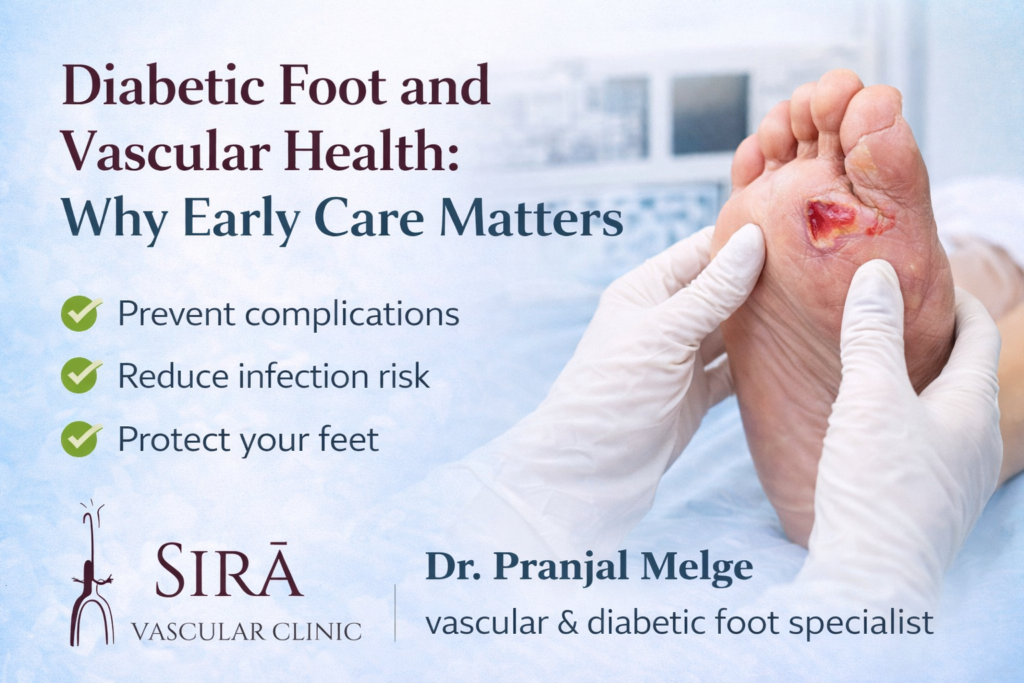 Diabetic Foot and Vascular Health: Why Early Care Matters

Prevent complications

Reduce infection risk

Protect your feet

SIRĀ
VASCULAR CLINIC

Dr. Pranjal Melge
vascular & diabetic foot specialist